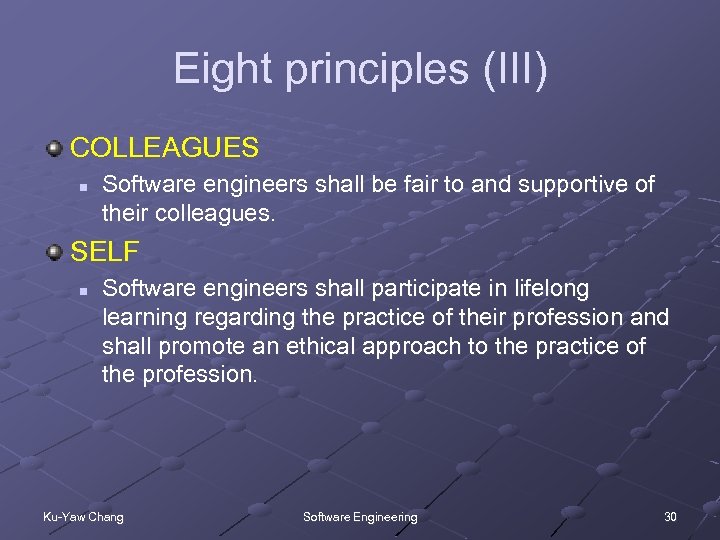 Eight principles (III)

COLLEAGUES

Software engineers shall be fair to and supportive of their colleagues.

SELF

Software engineers shall participate in lifelong learning regarding the practice of their profession and shall promote an ethical approach to the practice of the profession.

Ku-Yaw Chang

Software Engineering

30